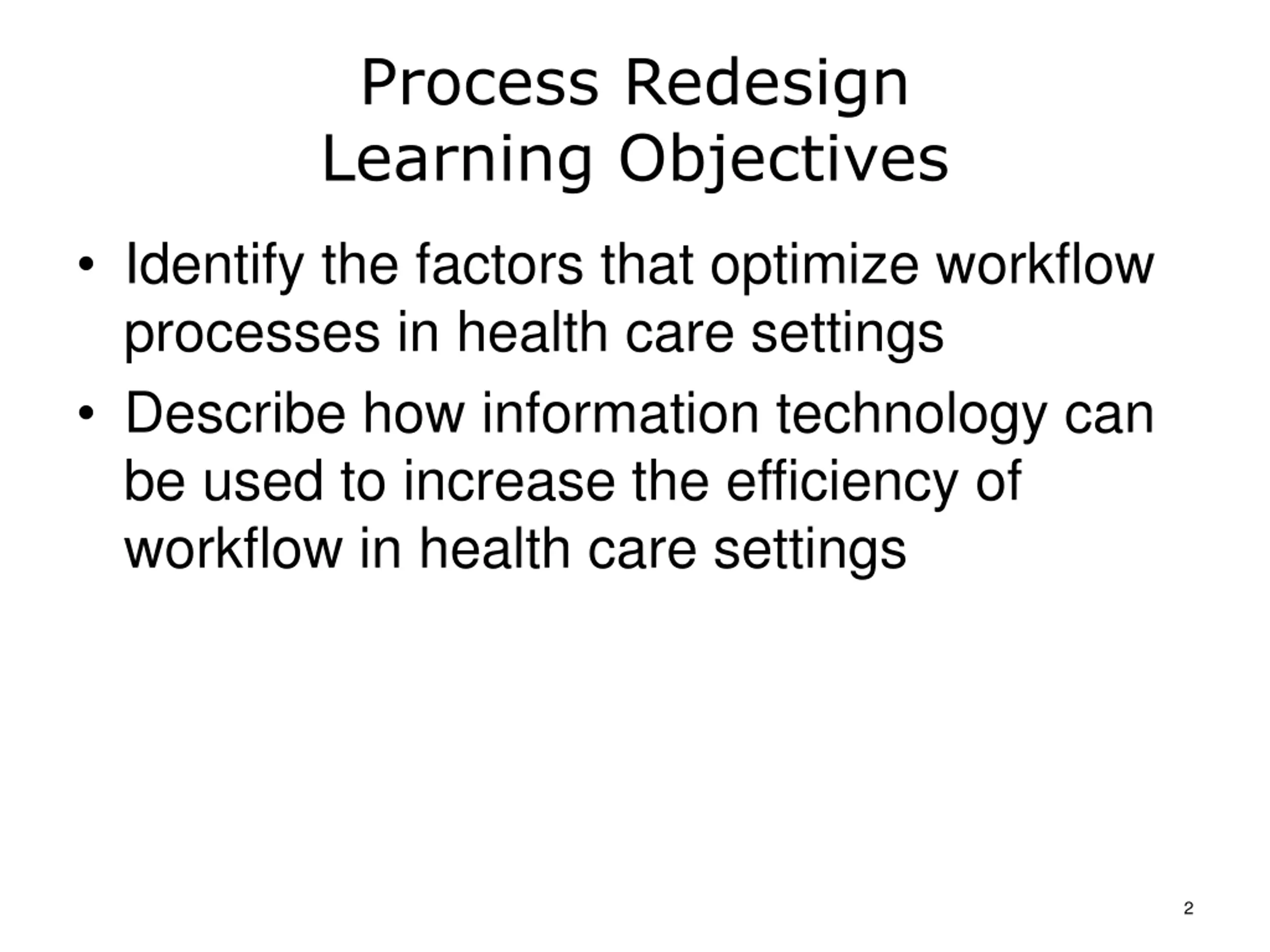 Process Redesign
Learning Objectives

• Identify the factors that optimize workflow processes in health care settings
• Describe how information technology can be used to increase the efficiency of workflow in health care settings

2